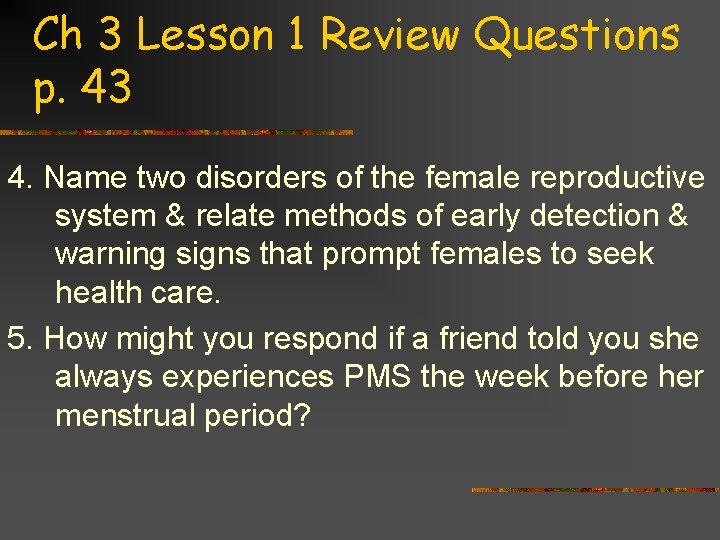 Ch 3 Lesson 1 Review Questions p. 43

4. Name two disorders of the female reproductive system & relate methods of early detection & warning signs that prompt females to seek health care.

5. How might you respond if a friend told you she always experiences PMS the week before her menstrual period?